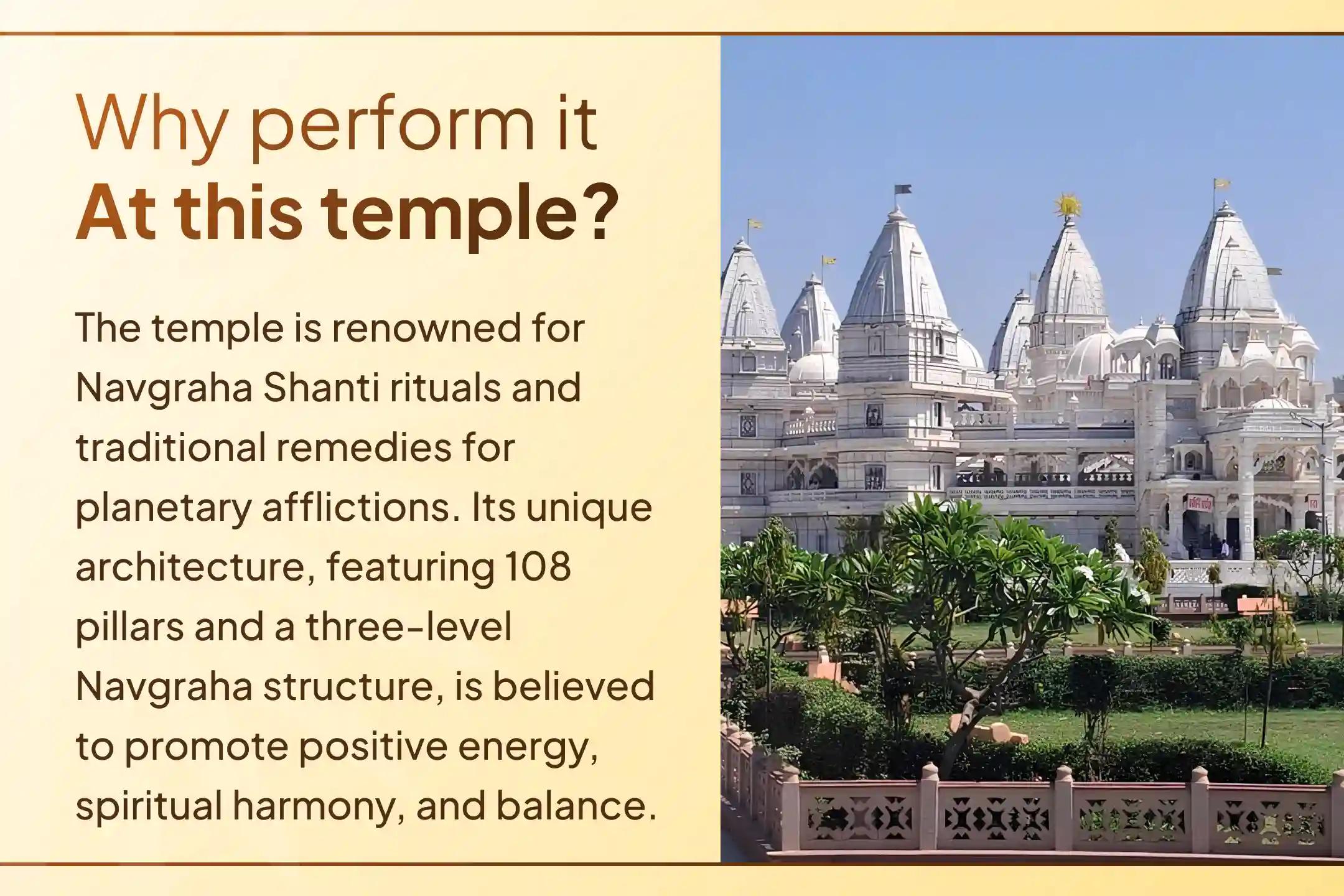 Why perform it
At this temple?

The temple is renowned for Navgraha Shanti rituals and traditional remedies for planetary afflictions. Its unique architecture, featuring 108 pillars and a three-level Navgraha structure, is believed to promote positive energy, spiritual harmony, and balance.